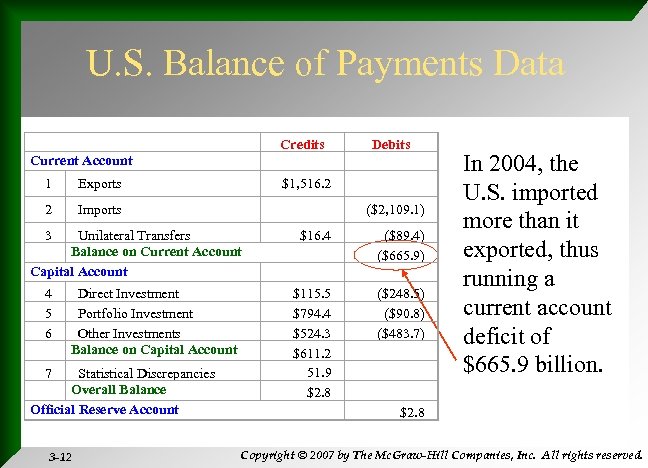 U.S. Balance of Payments Data

| | | Credits | Debits |
|---|---|---|---|
| Current Account | | | |
| 1 | Exports | \$1,516.2 | |
| 2 | Imports | | (\$2,109.1) |
| 3 | Unilateral Transfers | \$16.4 | (\$89.4) |
| | Balance on Current Account | | (\$665.9) |
| Capital Account | | | |
| 4 | Direct Investment | \$115.5 | (\$248.5) |
| 5 | Portfolio Investment | \$794.4 | (\$90.8) |
| 6 | Other Investments | \$524.3 | (\$483.7) |
| | Balance on Capital Account | \$611.2 | |
| 7 | Statistical Discrepancies | 51.9 | |
| | Overall Balance | \$2.8 | |
| Official Reserve Account | | | \$2.8 |

In 2004, the U.S. imported more than it exported, thus running a current account deficit of \$665.9 billion.

3-12

Copyright © 2007 by The McGraw-Hill Companies, Inc. All rights reserved.